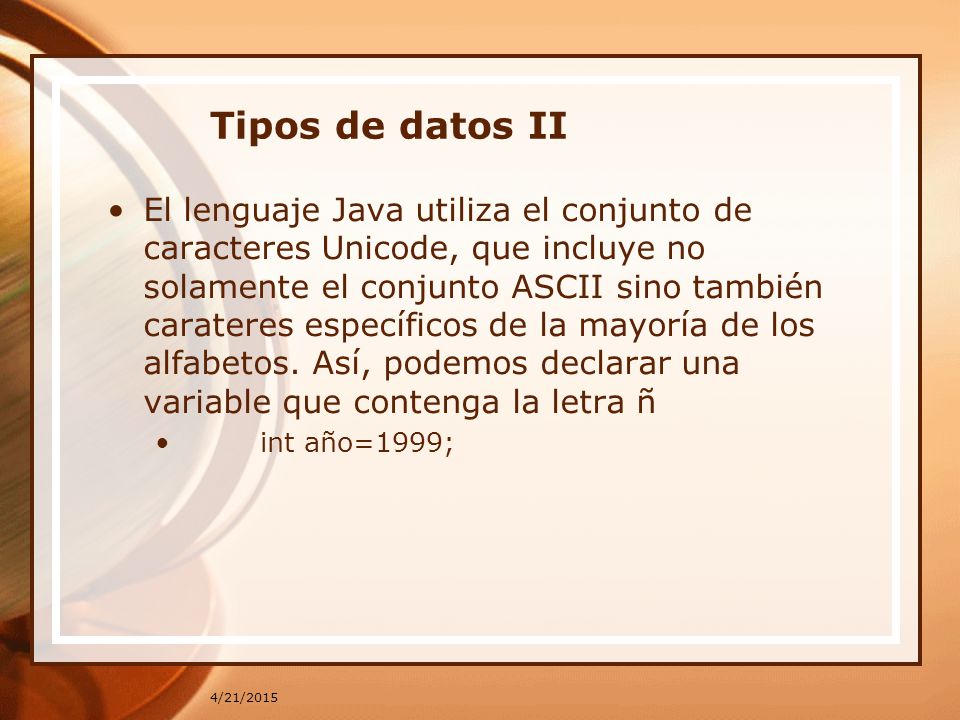 Tipos de datos II

• El lenguaje Java utiliza el conjunto de caracteres Unicode, que incluye no solamente el conjunto ASCII sino también carateres específicos de la mayoría de los alfabetos. Así, podemos declarar una variable que contenga la letra ñ

• int año=1999;

4/21/2015